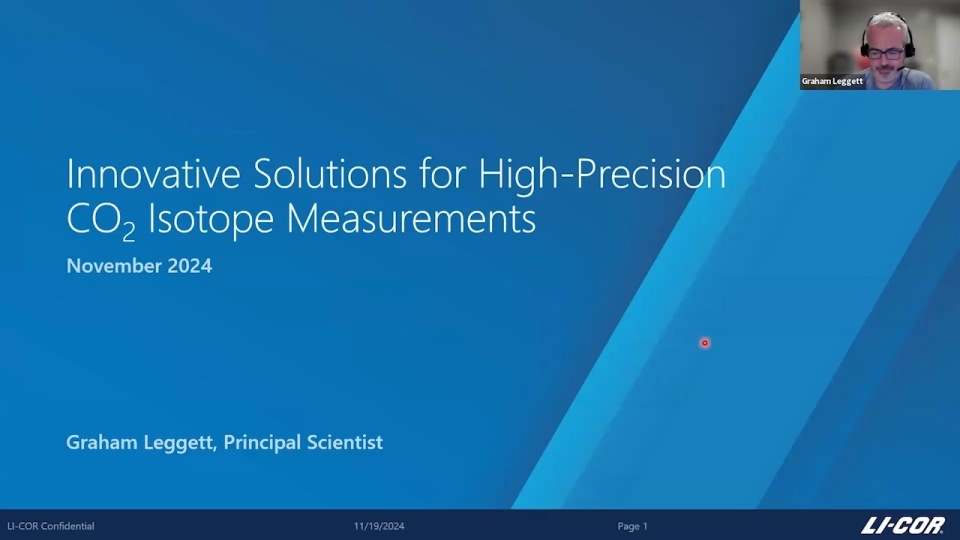 Graham Leggett

Innovative Solutions for High-Precision $CO_2$ Isotope Measurements

November 2024

Graham Leggett, Principal Scientist

LI-COR Confidential

11/19/2024

Page 1

LI-COR